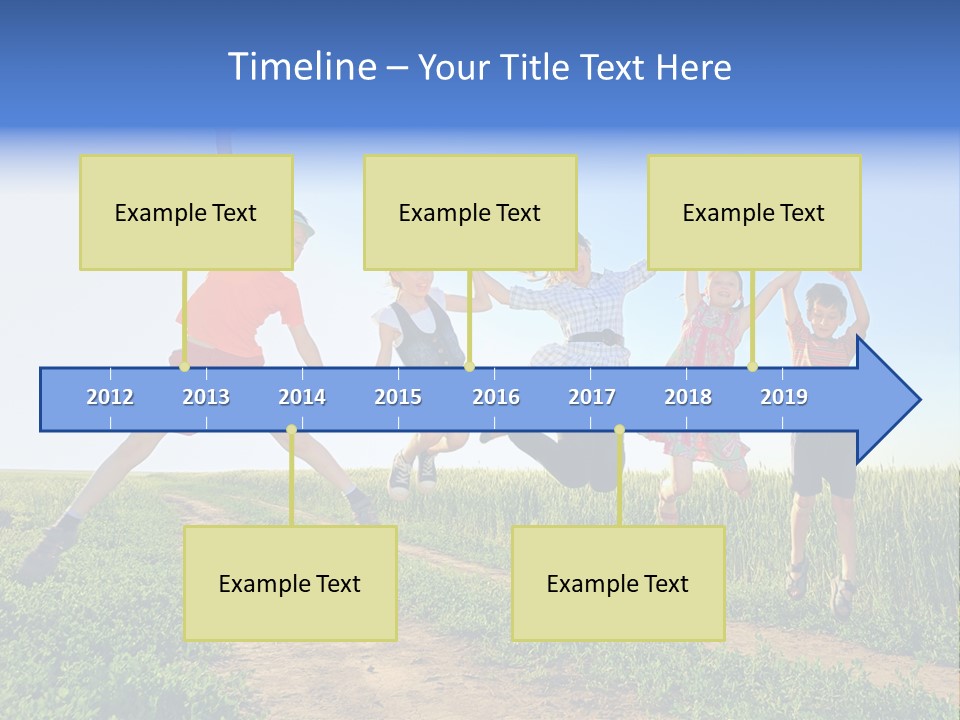 Timeline – Your Title Text Here

Example Text

Example Text

Example Text

2012 2013 2014 2015 2016 2017 2018 2019

Example Text

Example Text